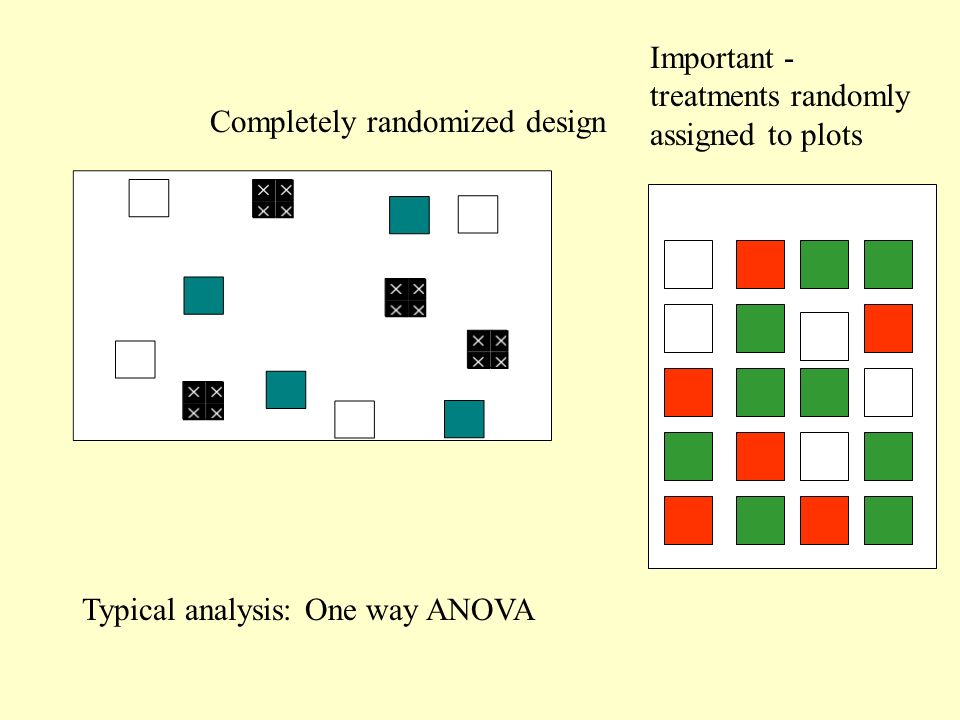 Completely randomized design

Important - treatments randomly assigned to plots

Typical analysis: One way ANOVA